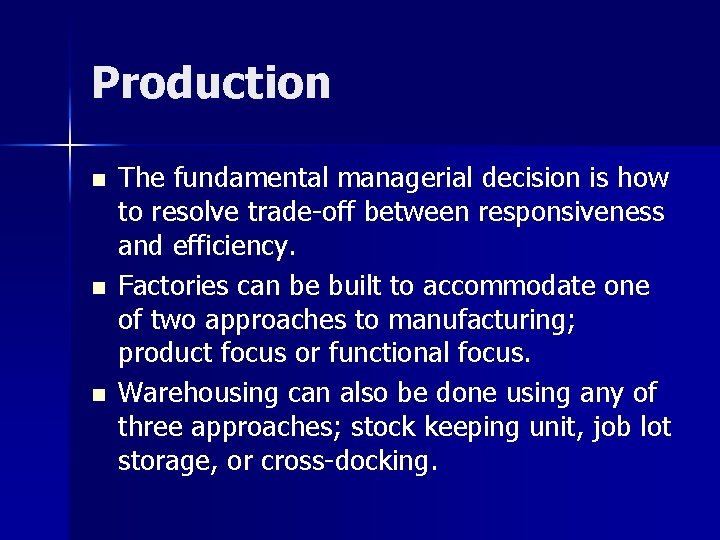 Production

- The fundamental managerial decision is how to resolve trade-off between responsiveness and efficiency.
- Factories can be built to accommodate one of two approaches to manufacturing; product focus or functional focus.
- Warehousing can also be done using any of three approaches; stock keeping unit, job lot storage, or cross-docking.